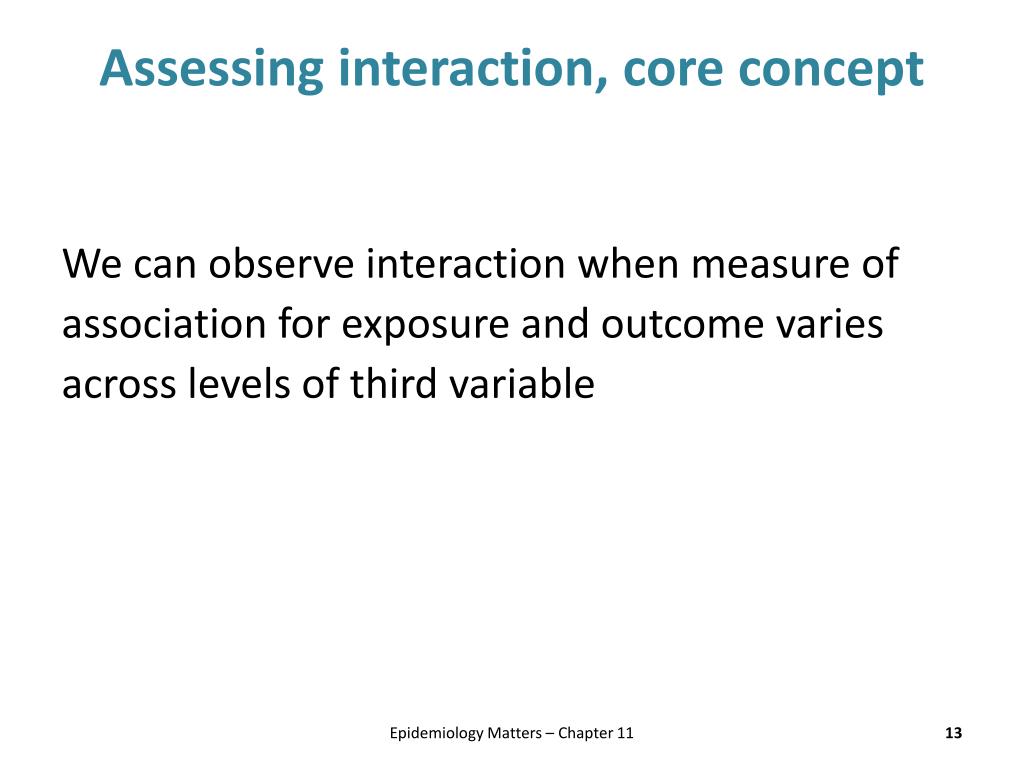 Assessing interaction, core concept

We can observe interaction when measure of association for exposure and outcome varies across levels of third variable

Epidemiology Matters – Chapter 11

13